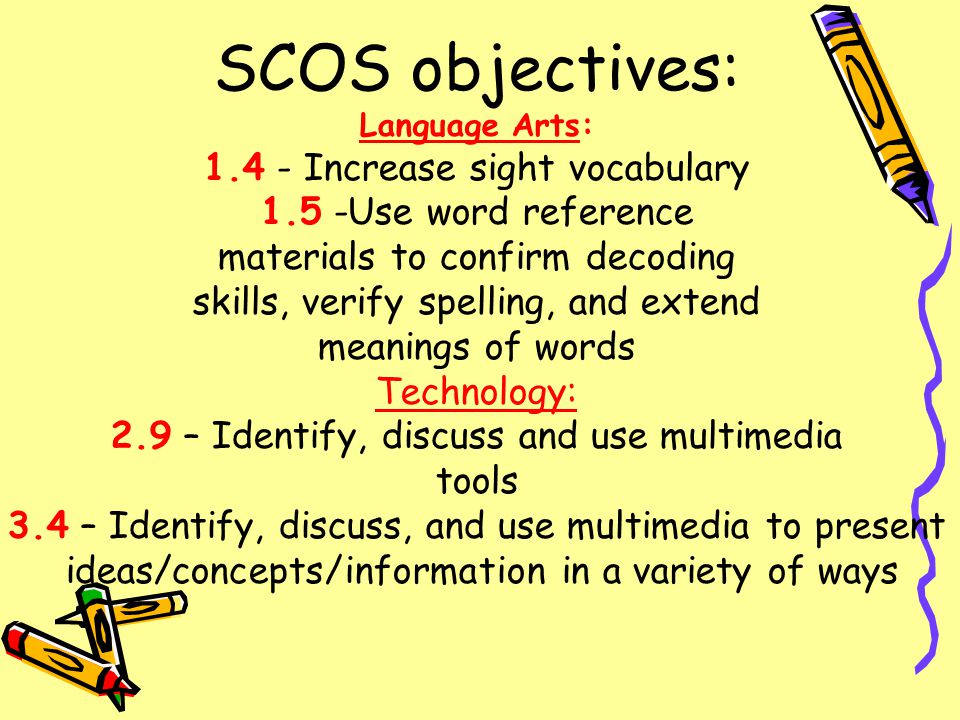 SCOS objectives:
Language Arts:
1.4 - Increase sight vocabulary
1.5 -Use word reference materials to confirm decoding skills, verify spelling, and extend meanings of words
Technology:
2.9 – Identify, discuss and use multimedia tools
3.4 – Identify, discuss, and use multimedia to present ideas/concepts/information in a variety of ways